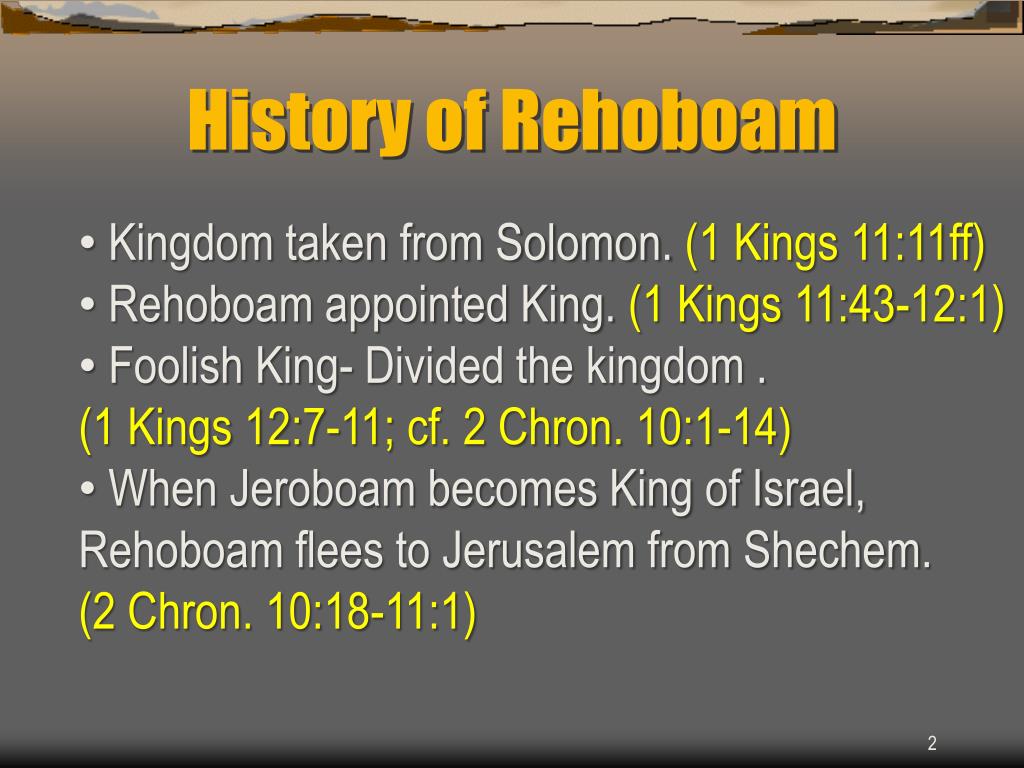 History of Rehoboam

• Kingdom taken from Solomon. (1 Kings 11:11ff)
• Rehoboam appointed King. (1 Kings 11:43-12:1)
• Foolish King- Divided the kingdom .
(1 Kings 12:7-11; cf. 2 Chron. 10:1-14)
• When Jeroboam becomes King of Israel, Rehoboam flees to Jerusalem from Shechem.
(2 Chron. 10:18-11:1)

2